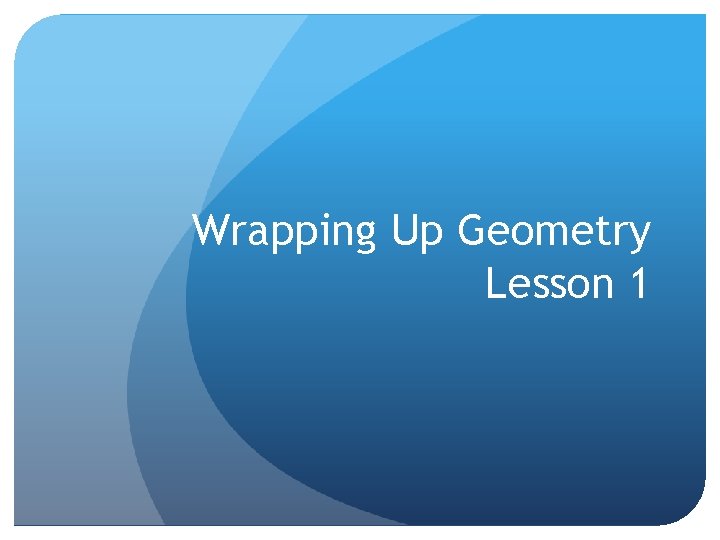 Wrapping Up Geometry
Lesson 1